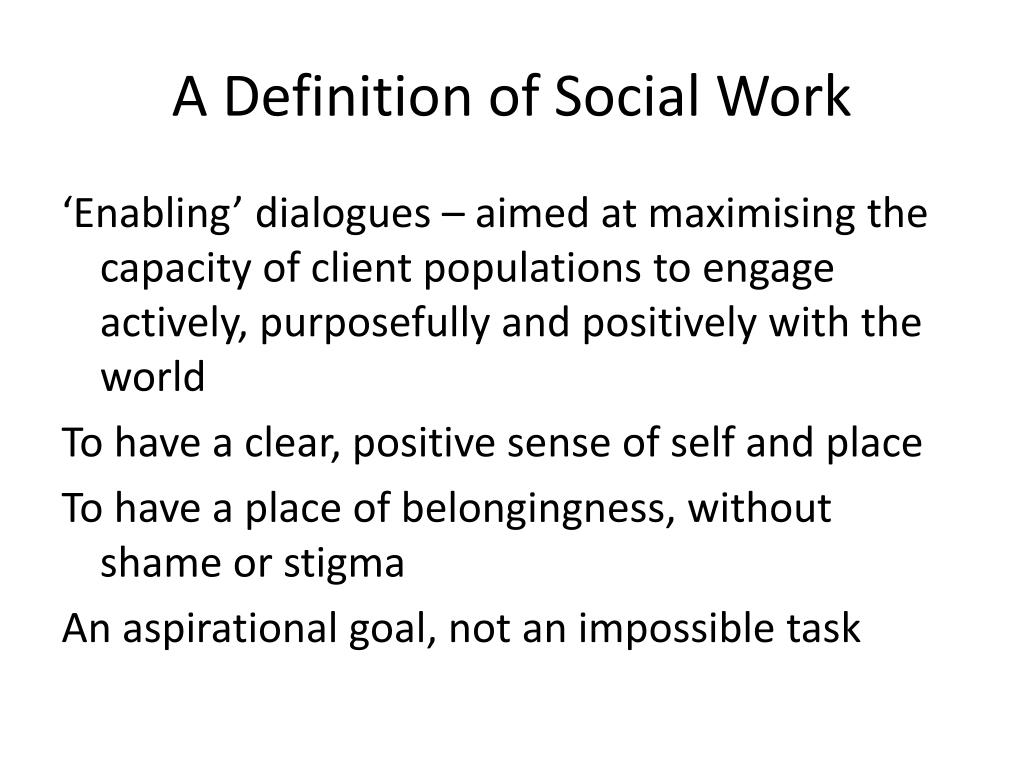 A Definition of Social Work

‘Enabling’ dialogues – aimed at maximising the capacity of client populations to engage actively, purposefully and positively with the world

To have a clear, positive sense of self and place

To have a place of belongingness, without shame or stigma

An aspirational goal, not an impossible task